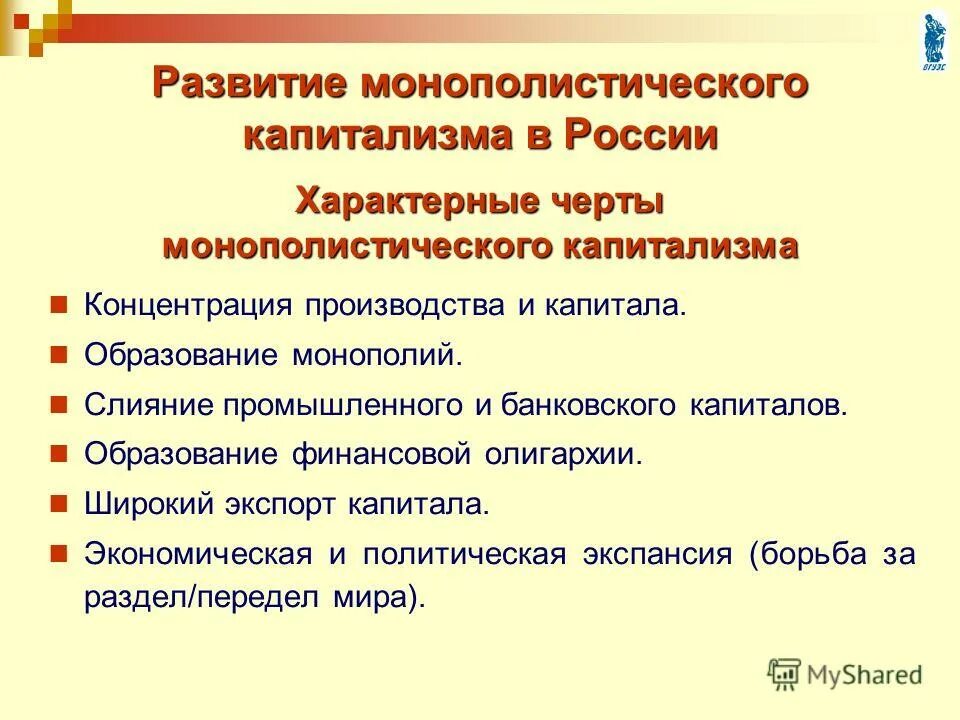 ВГУЭС

Развитие монополистического капитализма в России

Характерные черты монополистического капитализма

Концентрация производства и капитала.

Образование монополий.

Слияние промышленного и банковского капиталов.

Образование финансовой олигархии.

Широкий экспорт капитала.

Экономическая и политическая экспансия (борьба за раздел/передел мира).

MyShared